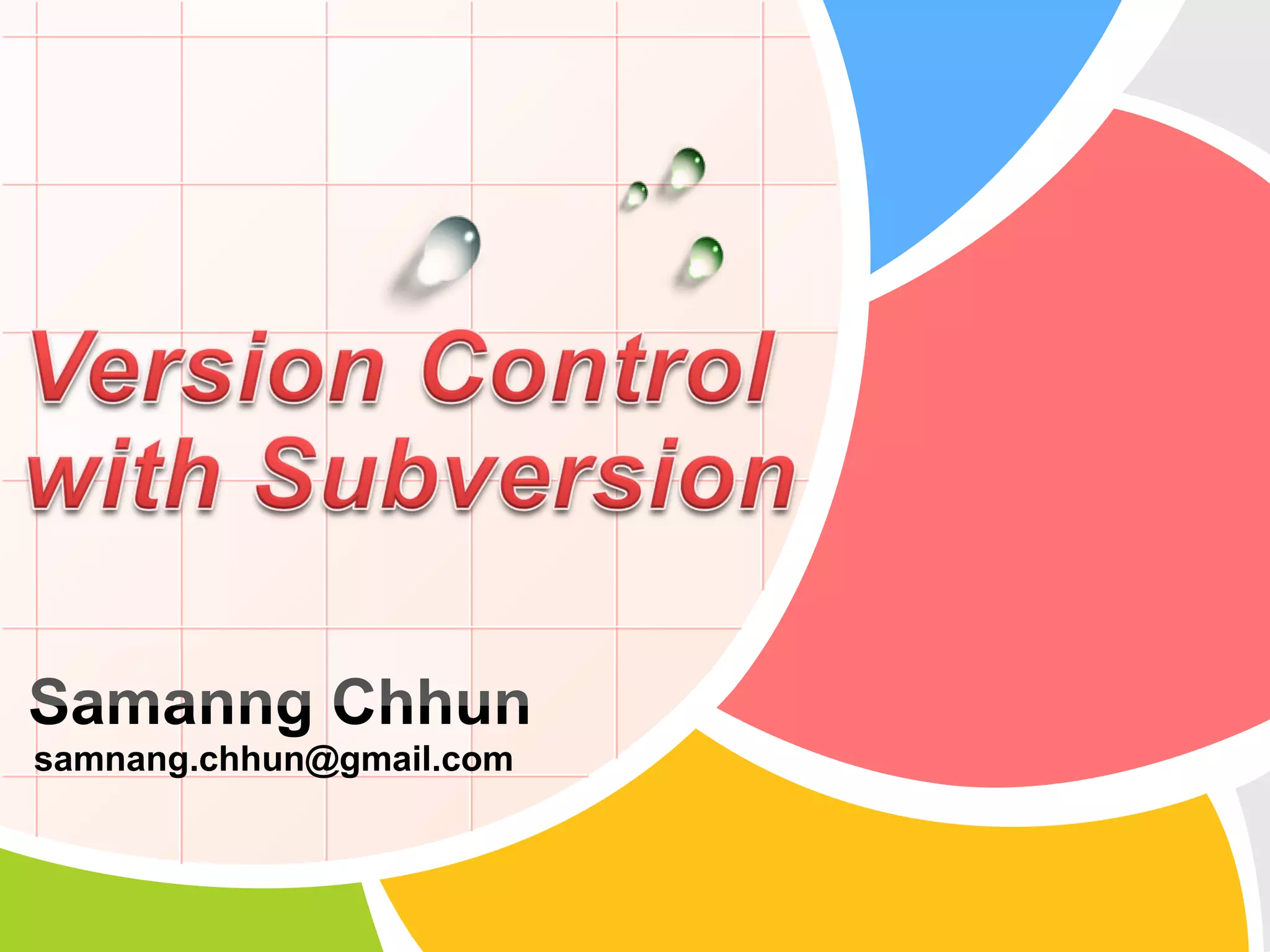 Version Control with Subversion

Samanng Chhun
samnang.chhun@gmail.com